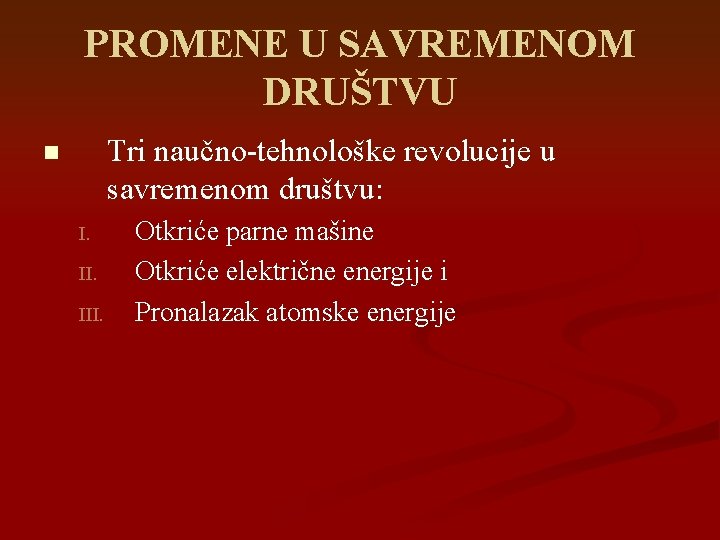 PROMENE U SAVREMENOM DRUŠTVU

Tri naučno-tehnološke revolucije u savremenom društvu:

I. Otkriće parne mašine
II. Otkriće električne energije i
III. Pronalazak atomske energije